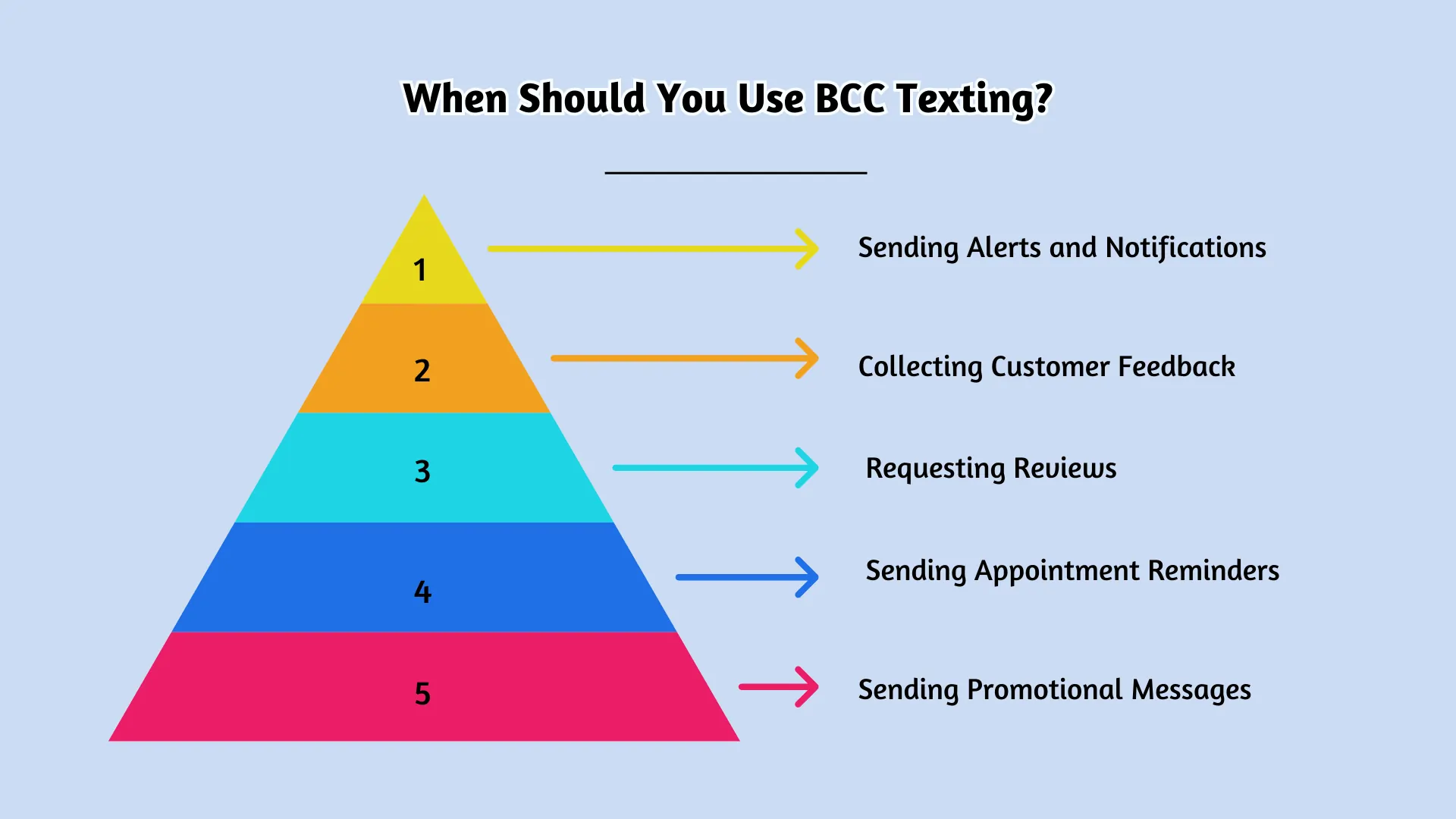 When Should You Use BCC Texting?

1

Sending Alerts and Notifications

2

Collecting Customer Feedback

3

Requesting Reviews

4

Sending Appointment Reminders

5

Sending Promotional Messages